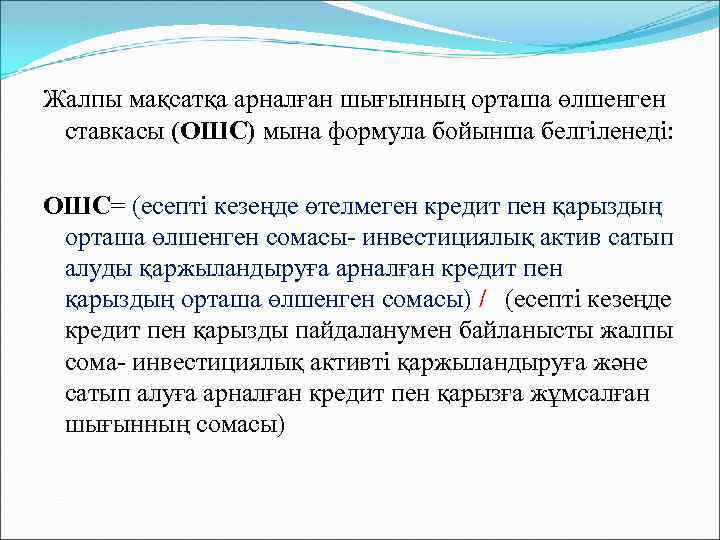 Жалпы мақсатқа арналған шығынның орташа өлшенген ставкасы (ОШС) мына формула бойынша белгіленеді:

ОШС= (есепті кезеңде өтелмеген кредит пен қарыздың орташа өлшенген сомасы- инвестициялық актив сатып алуды қаржыландыруға арналған кредит пен қарыздың орташа өлшенген сомасы) / (есепті кезеңде кредит пен қарызды пайдаланумен байланысты жалпы сома- инвестициялық активті қаржыландыруға және сатып алуға арналған кредит пен қарызға жұмсалған шығынның сомасы)